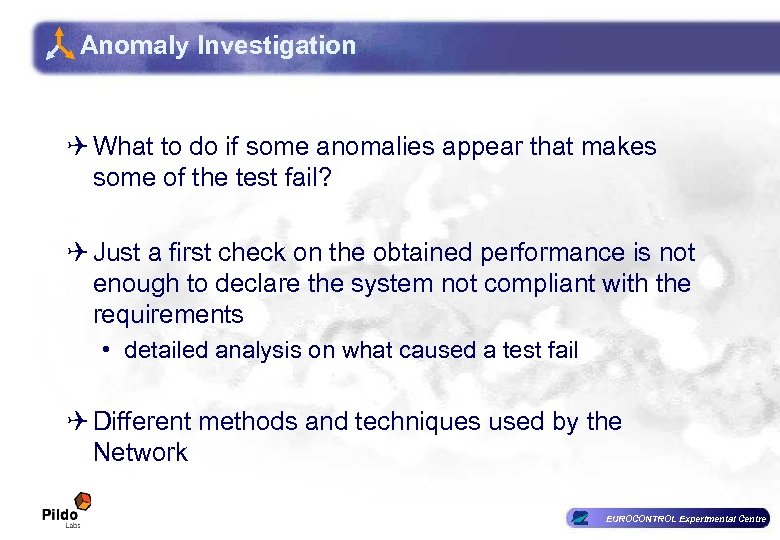 Anomaly Investigation

✈ What to do if some anomalies appear that makes some of the test fail?

✈ Just a first check on the obtained performance is not enough to declare the system not compliant with the requirements

• detailed analysis on what caused a test fail

✈ Different methods and techniques used by the Network

Pildo Labs

EUROCONTROL Experimental Centre